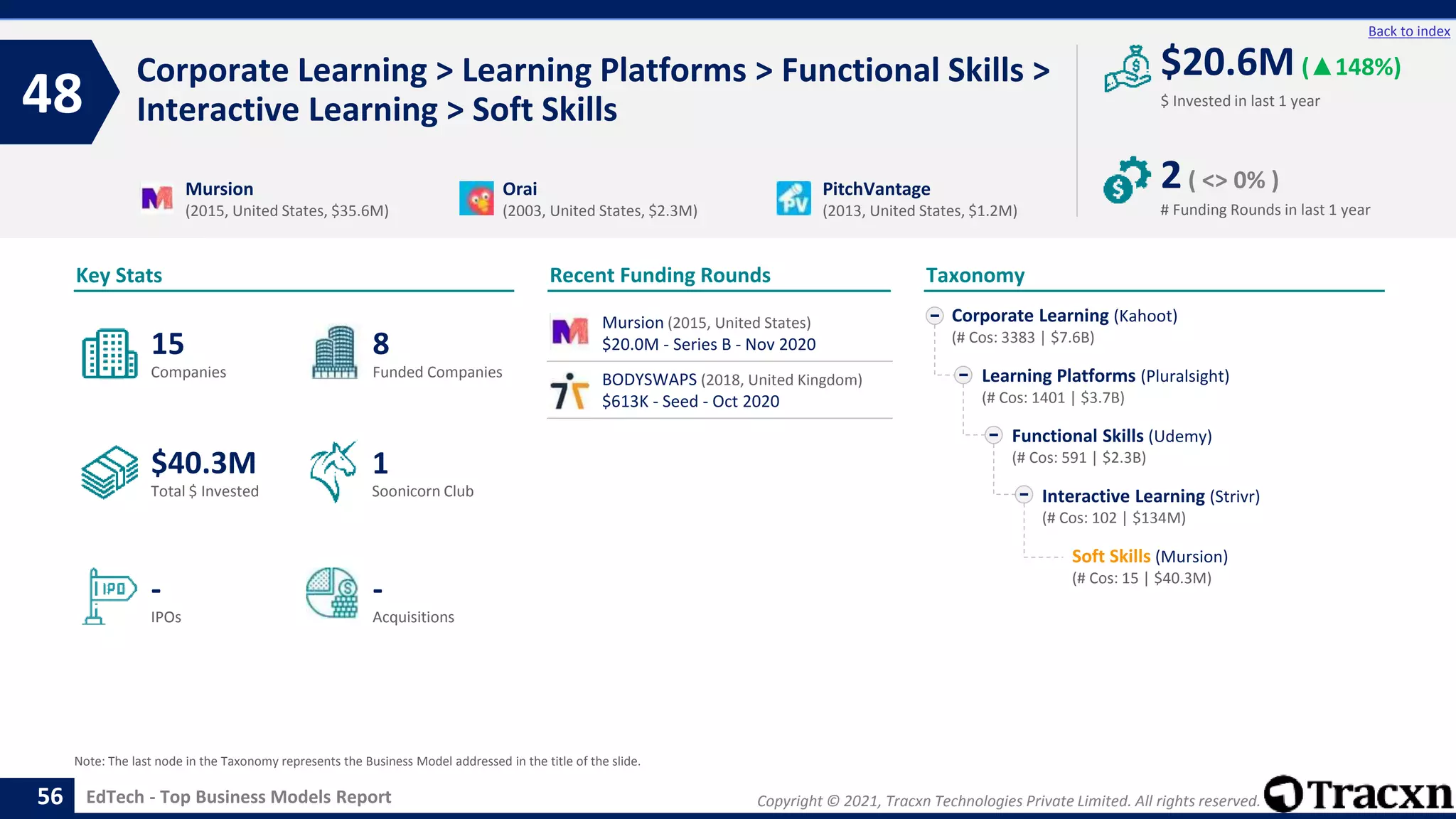 Back to index

48

Corporate Learning > Learning Platforms > Functional Skills > Interactive Learning > Soft Skills

$20.6M (▲148%)
$ Invested in last 1 year

2 ( <> 0% )
# Funding Rounds in last 1 year

Mursion
(2015, United States, $35.6M)

Orai
(2003, United States, $2.3M)

PitchVantage
(2013, United States, $1.2M)

Key Stats

15
Companies

8
Funded Companies

$40.3M
Total $ Invested

1
Soonicorn Club

-
IPOs

-
Acquisitions

Recent Funding Rounds

Mursion (2015, United States)
$20.0M - Series B - Nov 2020

BODYSWAPS (2018, United Kingdom)
$613K - Seed - Oct 2020

Taxonomy

Corporate Learning (Kahoot)
(# Cos: 3383 | $7.6B)

Learning Platforms (Pluralsight)
(# Cos: 1401 | $3.7B)

Functional Skills (Udemy)
(# Cos: 591 | $2.3B)

Interactive Learning (Strivr)
(# Cos: 102 | $134M)

Soft Skills (Mursion)
(# Cos: 15 | $40.3M)

Note: The last node in the Taxonomy represents the Business Model addressed in the title of the slide.

56 EdTech - Top Business Models Report

Copyright © 2021, Tracxn Technologies Private Limited. All rights reserved.

Tracxn